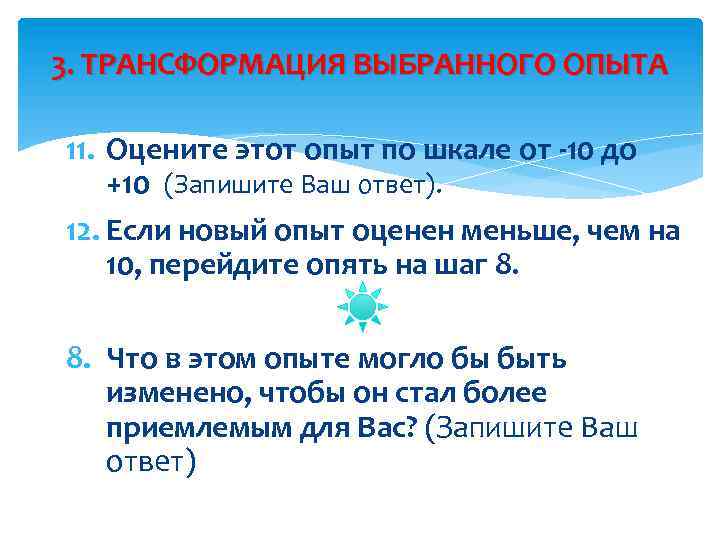 3. ТРАНСФОРМАЦИЯ ВЫБРАННОГО ОПЫТА

11. Оцените этот опыт по шкале от -10 до +10 (Запишите Ваш ответ).

12. Если новый опыт оценен меньше, чем на 10, перейдите опять на шаг 8.

8. Что в этом опыте могло бы быть изменено, чтобы он стал более приемлемым для Вас? (Запишите Ваш ответ)